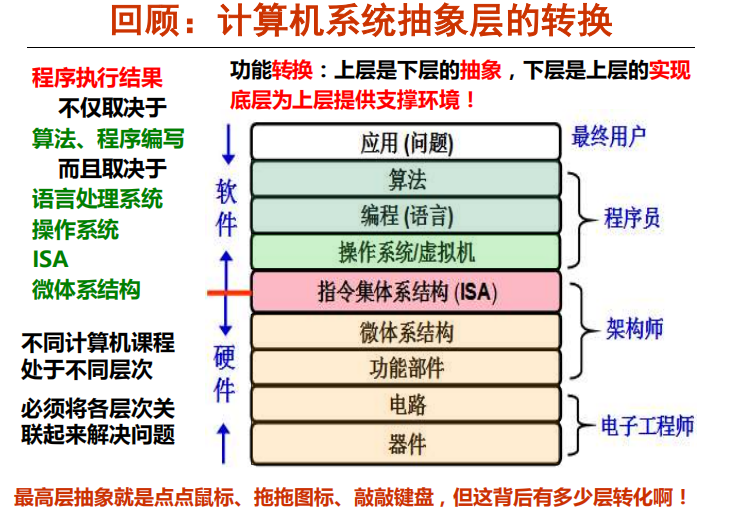 回顾：计算机系统抽象层的转换

程序执行结果
不仅取决于
算法、程序编写
而且取决于
语言处理系统
操作系统
ISA
微体系结构

不同计算机课程处于不同层次

必须将各层次关联起来解决问题

功能转换：上层是下层的抽象，下层是上层的实现
底层为上层提供支撑环境！

软件
硬件

应用 (问题)
算法
编程 (语言)
操作系统/虚拟机
指令集体系结构 (ISA)
微体系结构
功能部件
电路
器件

最终用户
程序员
架构师
电子工程师

最高层抽象就是点点鼠标、拖拖图标、敲敲键盘，但这背后有多少层转化啊！